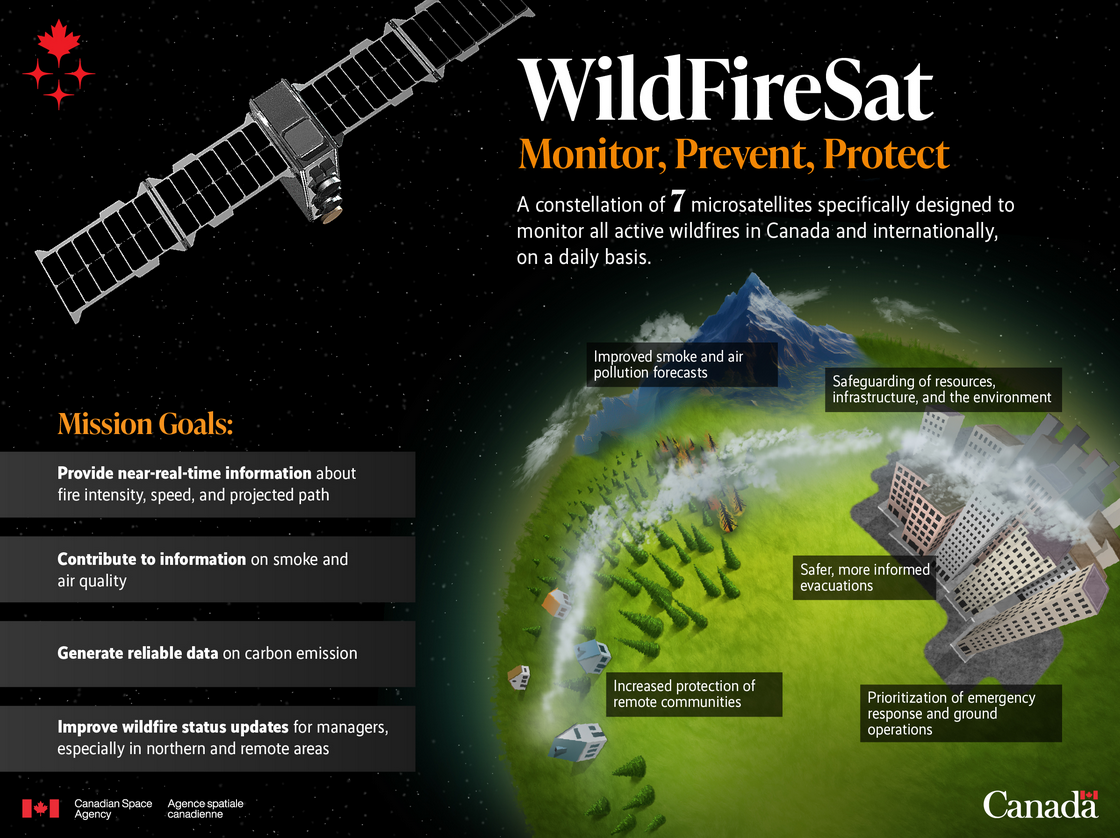 WildFireSat

Monitor, Prevent, Protect

A constellation of 7 microsatellites specifically designed to monitor all active wildfires in Canada and internationally, on a daily basis.

Improved smoke and air pollution forecasts

Safeguarding of resources, infrastructure, and the environment

Safer, more informed evacuations

Increased protection of remote communities

Prioritization of emergency response and ground operations

Mission Goals:

Provide near-real-time information about fire intensity, speed, and projected path

Contribute to information on smoke and air quality

Generate reliable data on carbon emission

Improve wildfire status updates for managers, especially in northern and remote areas

Canadian Space Agency Agence spatiale canadienne

Canada